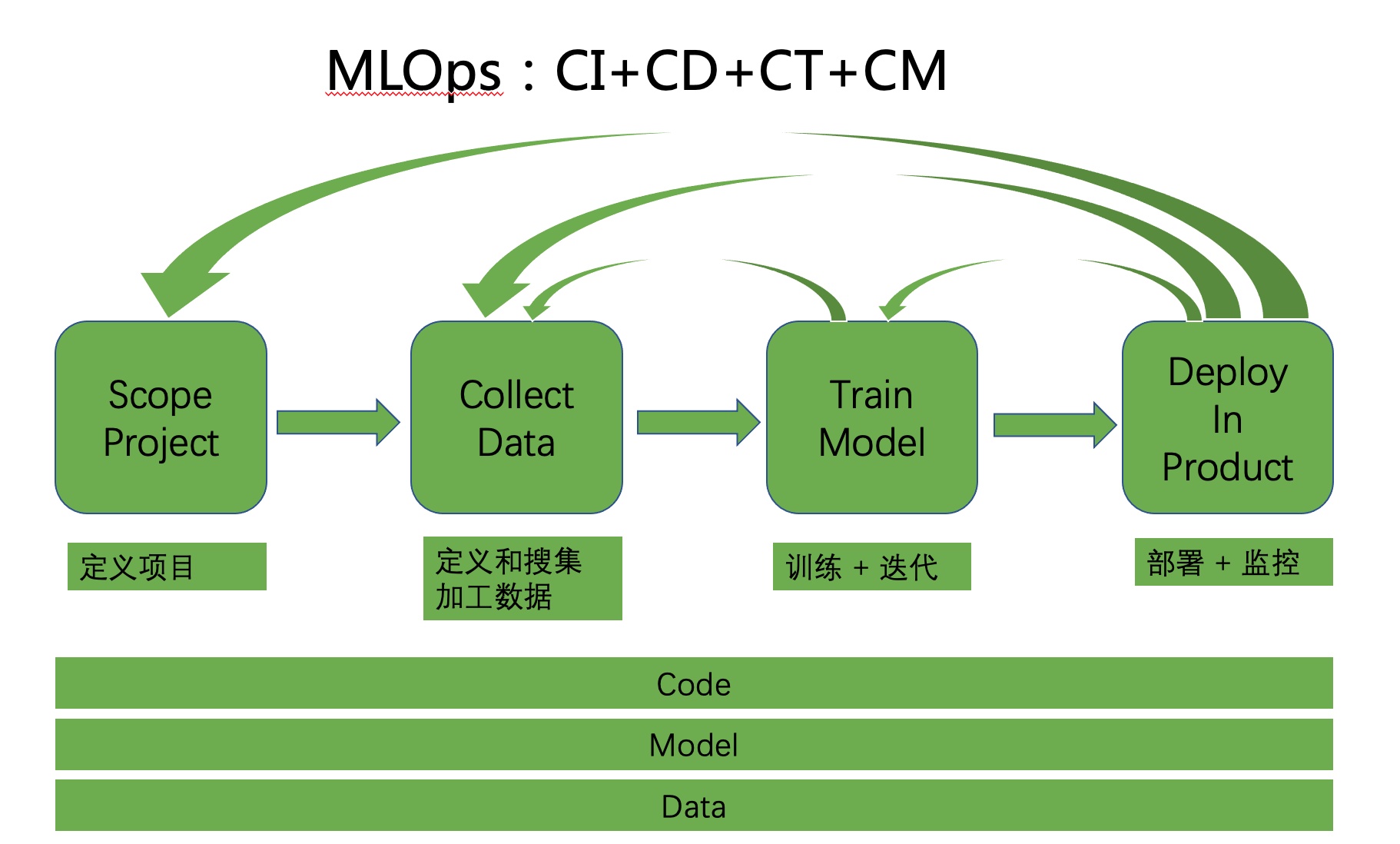 MLOps：CI+CD+CT+CM

Scope Project

Collect Data

Train Model

Deploy In Product

定义项目

定义和搜集加工数据

训练 + 迭代

部署 + 监控

Code

Model

Data